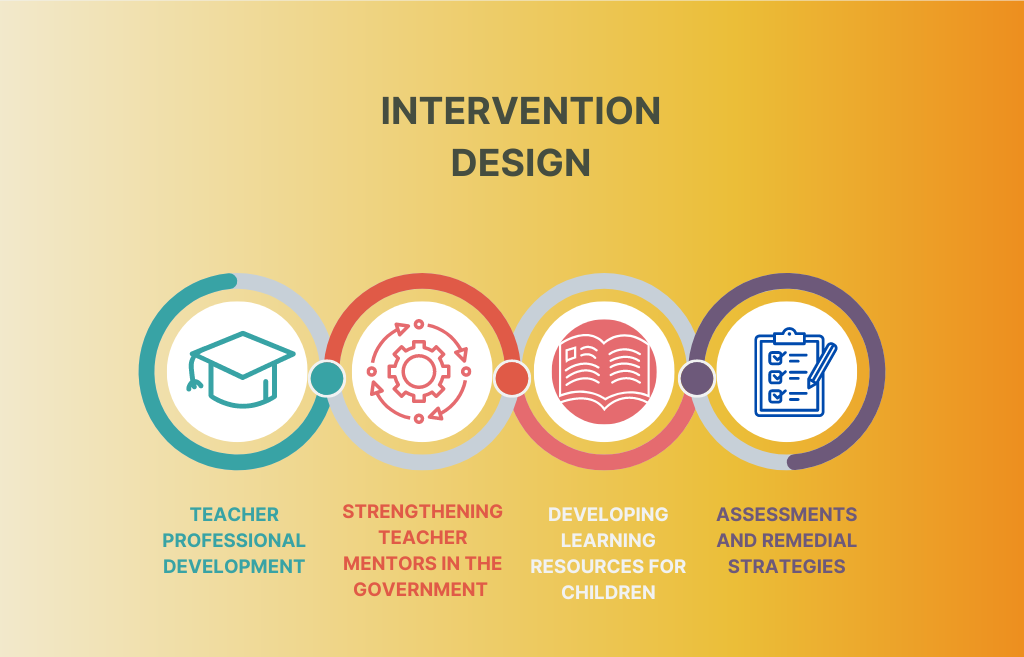 INTERVENTION DESIGN

TEACHER PROFESSIONAL DEVELOPMENT

STRENGTHENING TEACHER MENTORS IN THE GOVERNMENT

DEVELOPING LEARNING RESOURCES FOR CHILDREN

ASSESSMENTS AND REMEDIAL STRATEGIES